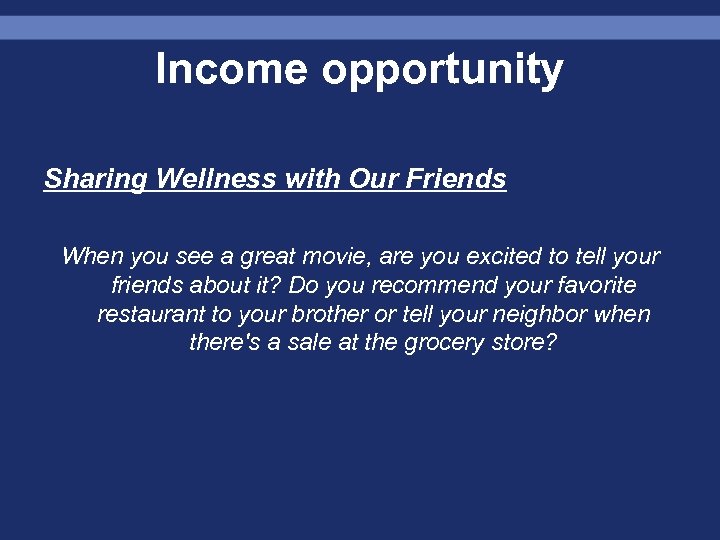 Income opportunity

Sharing Wellness with Our Friends

When you see a great movie, are you excited to tell your friends about it? Do you recommend your favorite restaurant to your brother or tell your neighbor when there's a sale at the grocery store?